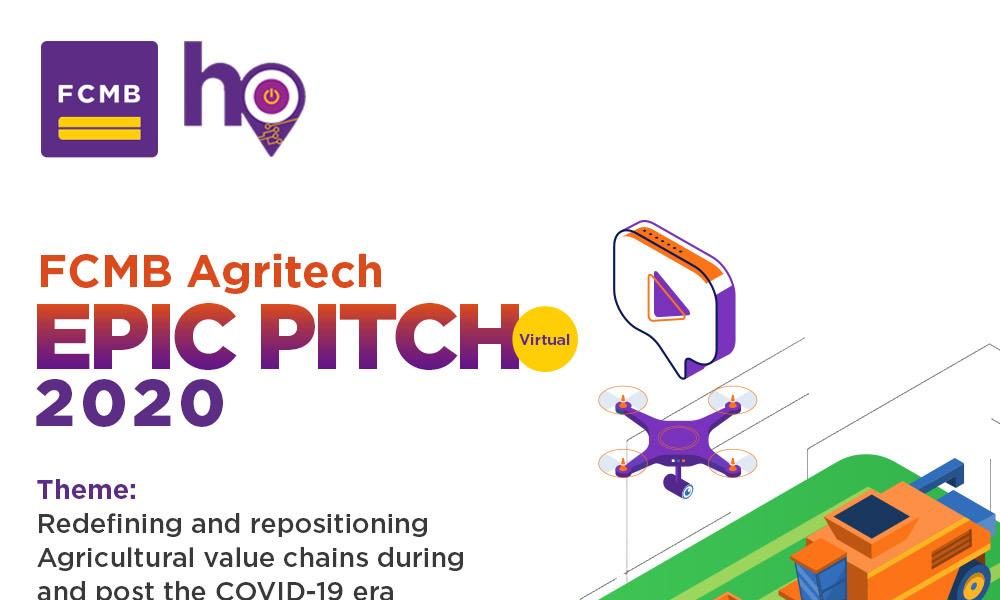 FCMB

ho

FCMB Agritech
EPIC PITCH
Virtual
2020

Theme:
Redefining and repositioning Agricultural value chains during and post the COVID-19 era